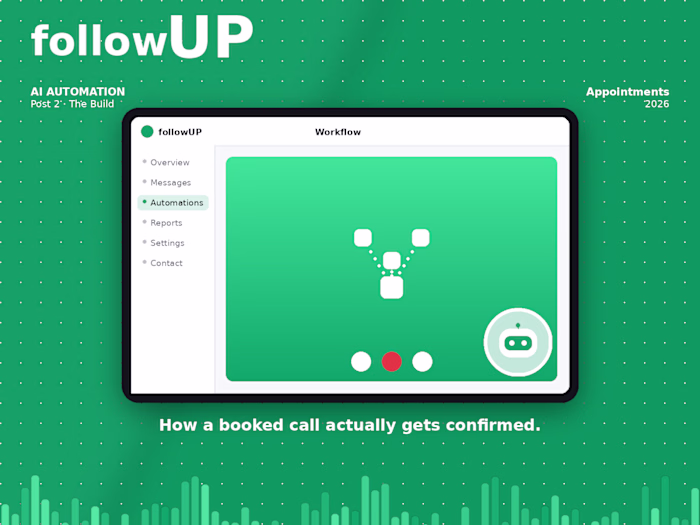 followUP

AI AUTOMATION
Post 2 · The Build

Appointments
2026

followUP

Workflow

Overview
Messages
Automations
Reports
Settings
Contact

How a booked call actually gets confirmed.